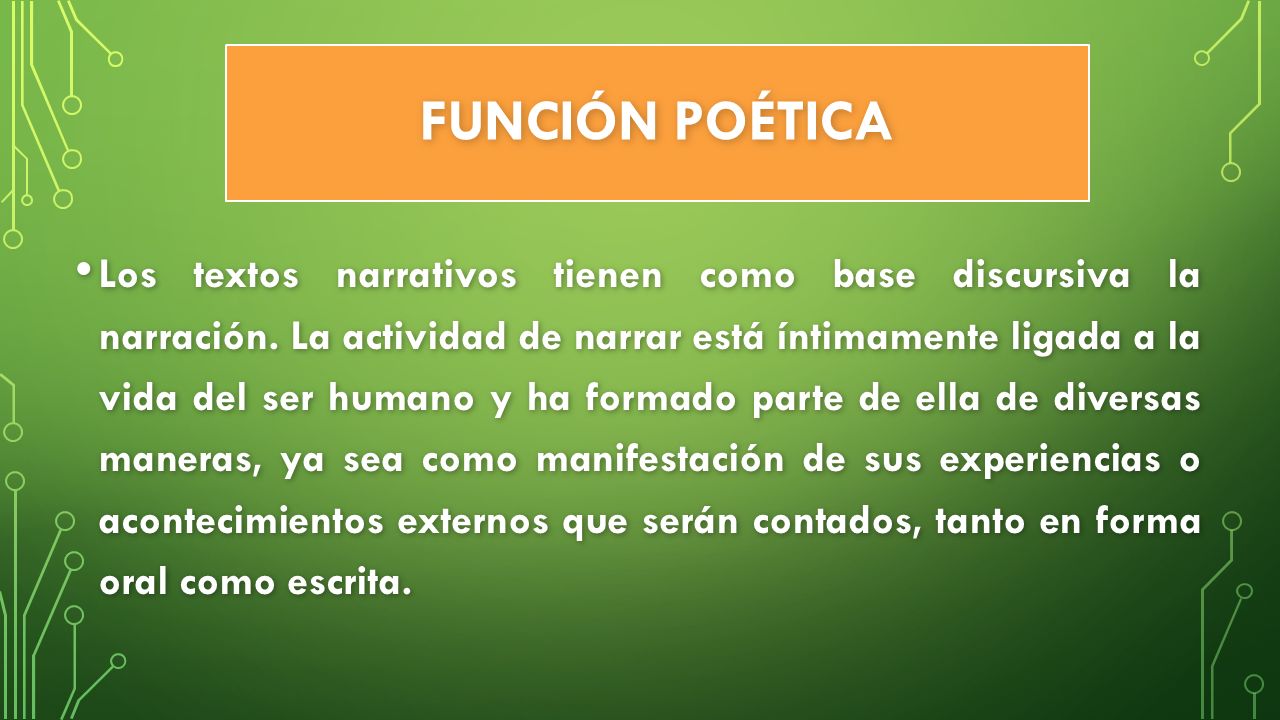 FUNCIÓN POÉTICA

• Los textos narrativos tienen como base discursiva la narración. La actividad de narrar está íntimamente ligada a la vida del ser humano y ha formado parte de ella de diversas maneras, ya sea como manifestación de sus experiencias o acontecimientos externos que serán contados, tanto en forma oral como escrita.